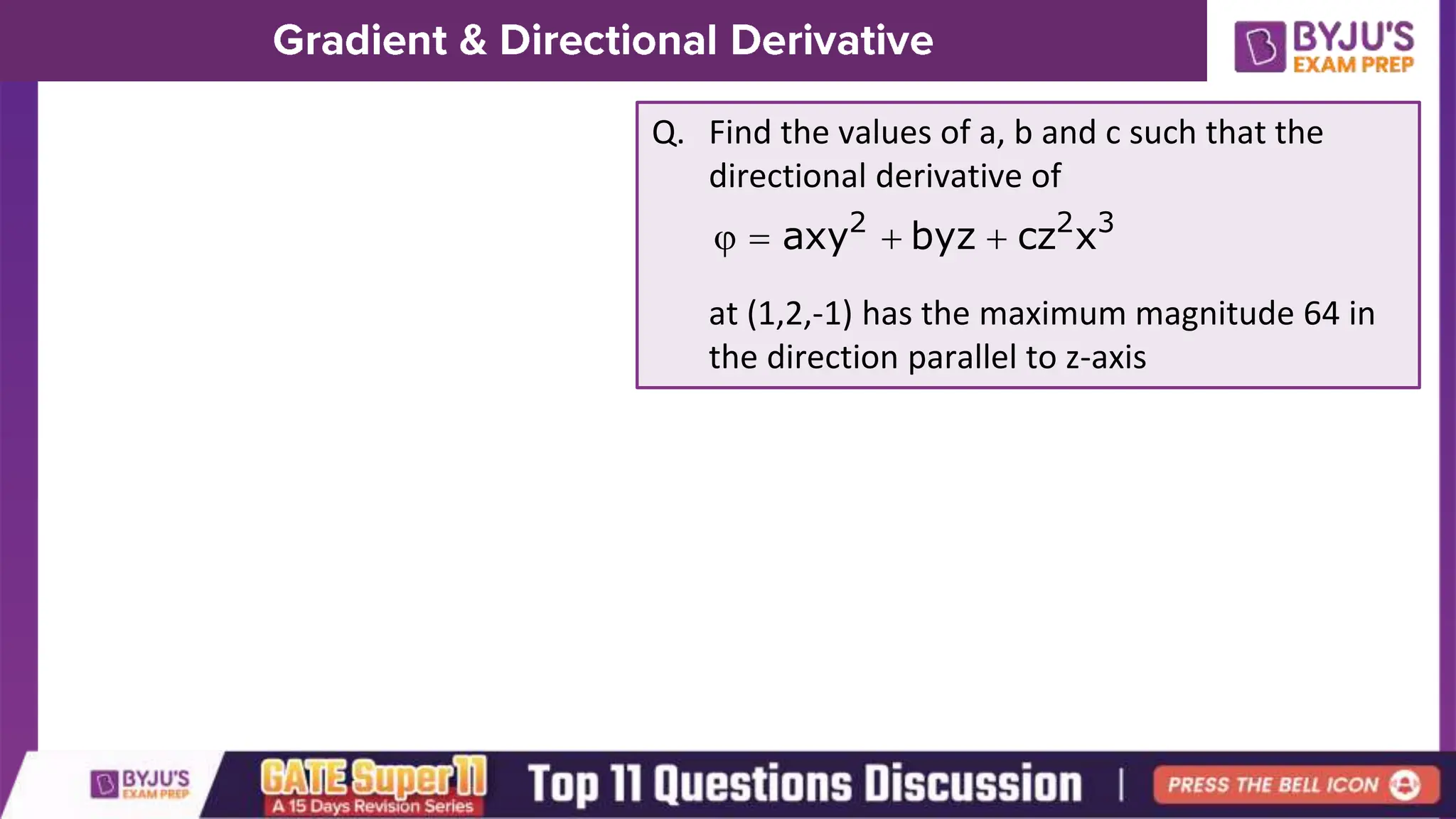 Gradient & Directional Derivative

BYJU'S EXAM PREP

Q. Find the values of a, b and c such that the directional derivative of

$\varphi = axy^2 + byz + cz^2x^3$

at (1,2,-1) has the maximum magnitude 64 in the direction parallel to z-axis

BYJU'S EXAM PREP

GATE Super 11
A 15 Days Revision Series

Top 11 Questions Discussion | PRESS THE BELL ICON